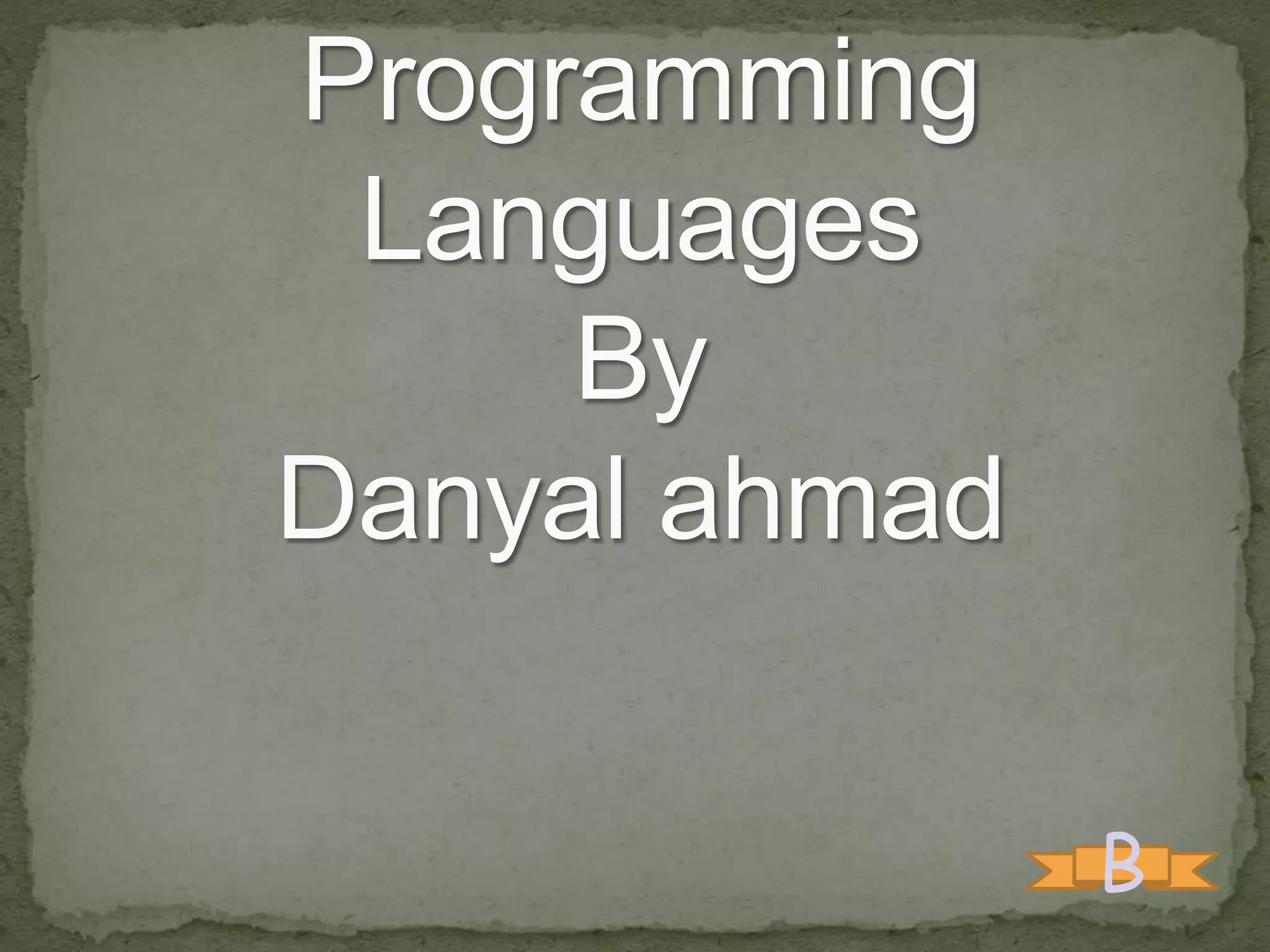 Programming Languages By Danyal ahmad

B